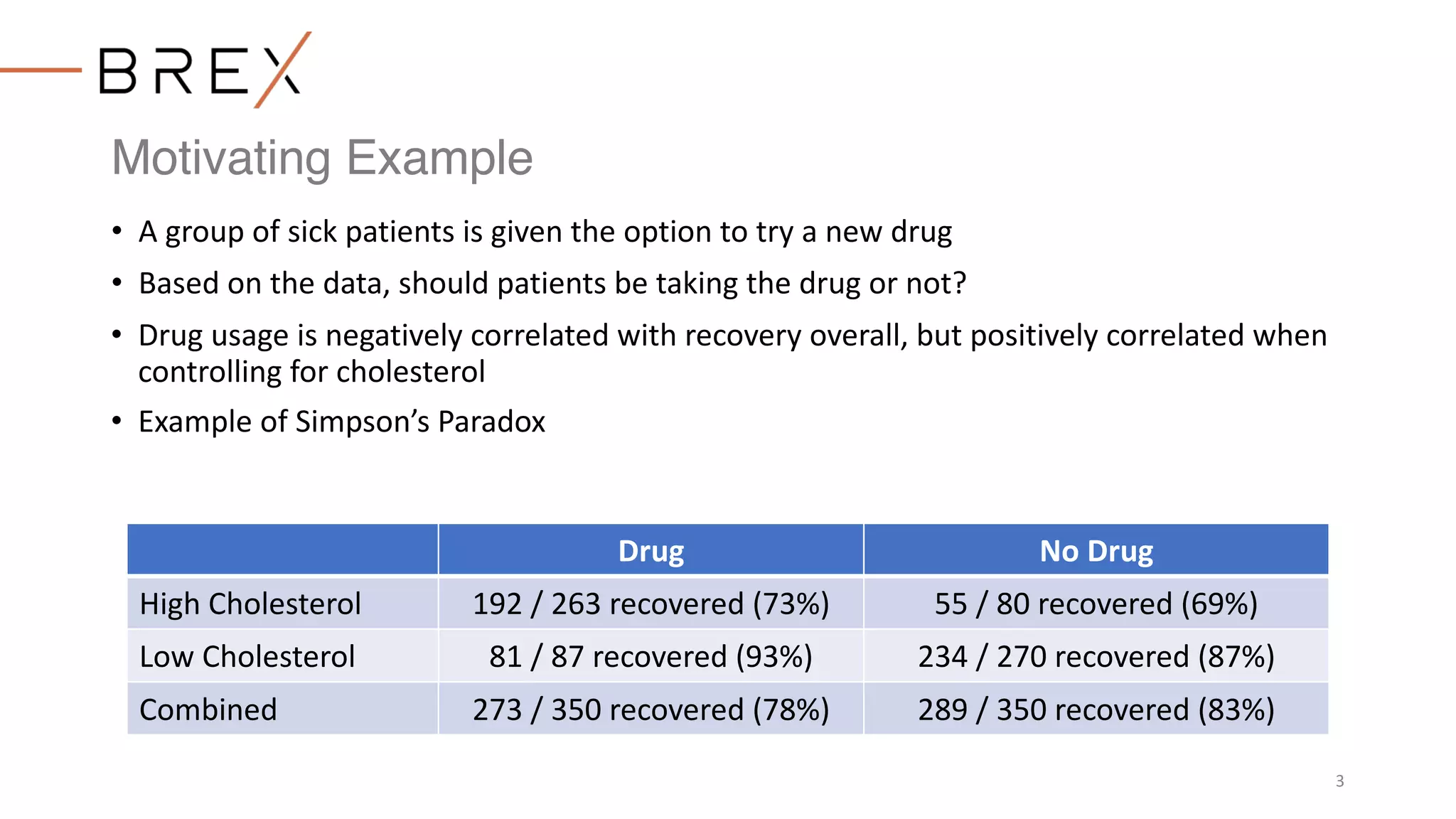 BREX

Motivating Example

• A group of sick patients is given the option to try a new drug
• Based on the data, should patients be taking the drug or not?
• Drug usage is negatively correlated with recovery overall, but positively correlated when controlling for cholesterol
• Example of Simpson's Paradox

| | Drug | No Drug |
|---|---|---|
| High Cholesterol | 192 / 263 recovered (73%) | 55 / 80 recovered (69%) |
| Low Cholesterol | 81 / 87 recovered (93%) | 234 / 270 recovered (87%) |
| Combined | 273 / 350 recovered (78%) | 289 / 350 recovered (83%) |

3